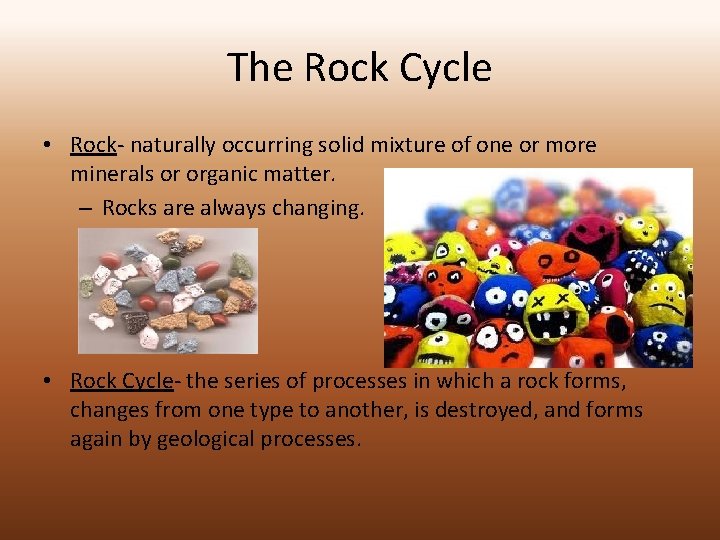 The Rock Cycle

• Rock- naturally occurring solid mixture of one or more minerals or organic matter.

– Rocks are always changing.

• Rock Cycle- the series of processes in which a rock forms, changes from one type to another, is destroyed, and forms again by geological processes.